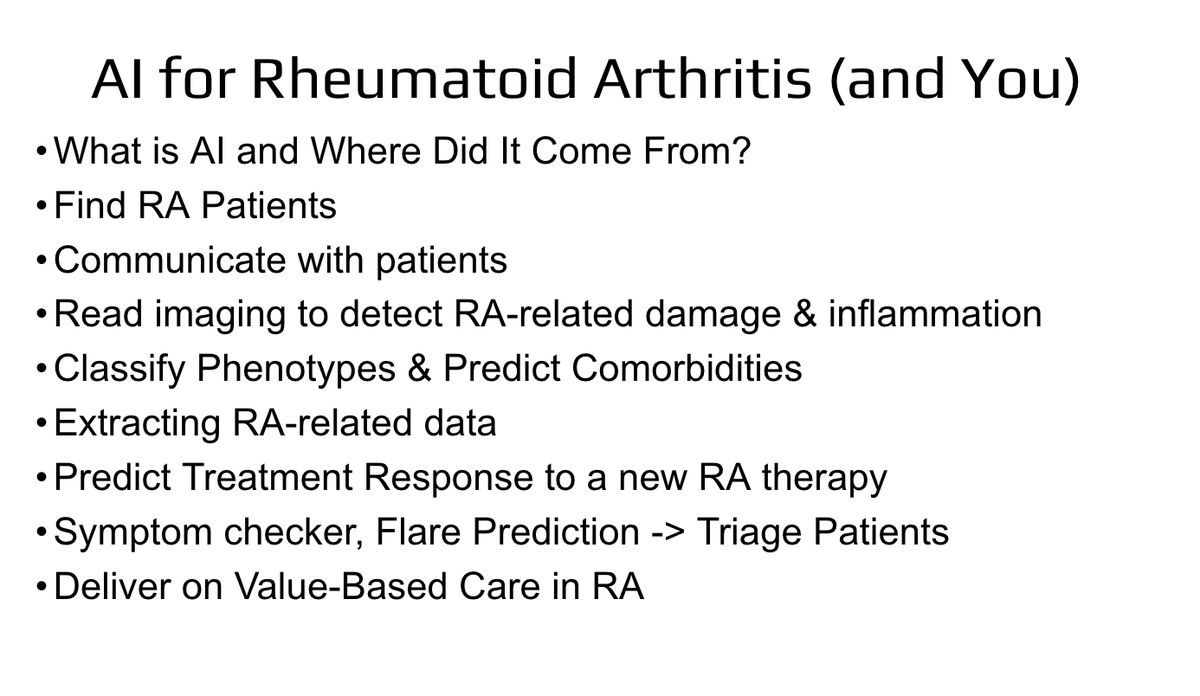 AI for Rheumatoid Arthritis (and You)

• What is AI and Where Did It Come From?
• Find RA Patients
• Communicate with patients
• Read imaging to detect RA-related damage & inflammation
• Classify Phenotypes & Predict Comorbidities
• Extracting RA-related data
• Predict Treatment Response to a new RA therapy
• Symptom checker, Flare Prediction -> Triage Patients
• Deliver on Value-Based Care in RA